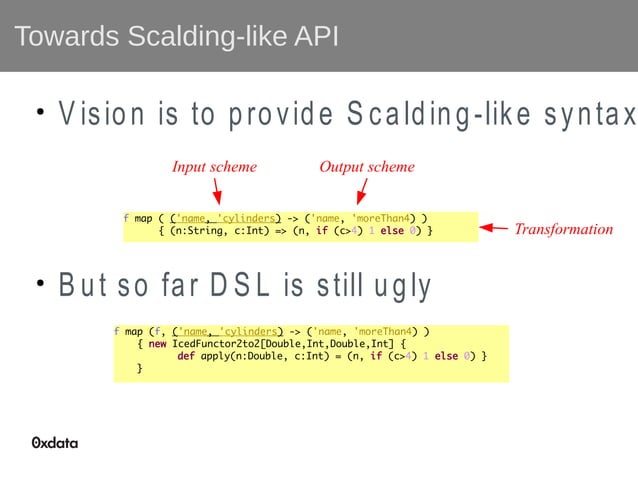 Towards Scalding-like API

• Vision is to provide Scalding-like syntax

Input scheme

Output scheme

f map ( ('name, 'cylinders) -> ('name, 'moreThan4) )
{ (n:String, c:Int) => (n, if (c>4) 1 else 0) }

Transformation

• But so far DSL is still ugly

f map (f, ('name, 'cylinders) -> ('name, 'moreThan4) )
{ new IcedFunctor2to2[Double,Int,Double,Int] {
def apply(n:Double, c:Int) = (n, if (c>4) 1 else 0) }
}

0xdata